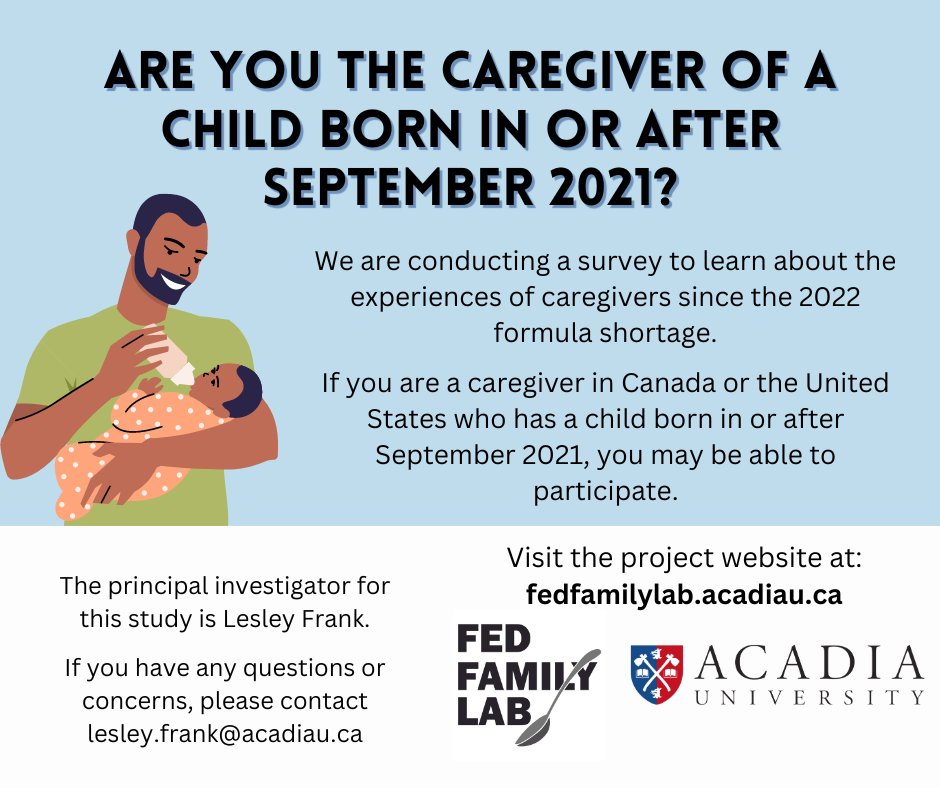 ARE YOU THE CAREGIVER OF A CHILD BORN IN OR AFTER SEPTEMBER 2021?

We are conducting a survey to learn about the experiences of caregivers since the 2022 formula shortage.

If you are a caregiver in Canada or the United States who has a child born in or after September 2021, you may be able to participate.

The principal investigator for this study is Lesley Frank.

If you have any questions or concerns, please contact lesley.frank@acadiau.ca

Visit the project website at:
fedfamilylab.acadiau.ca

FED FAMILY LAB

ACADIA UNIVERSITY